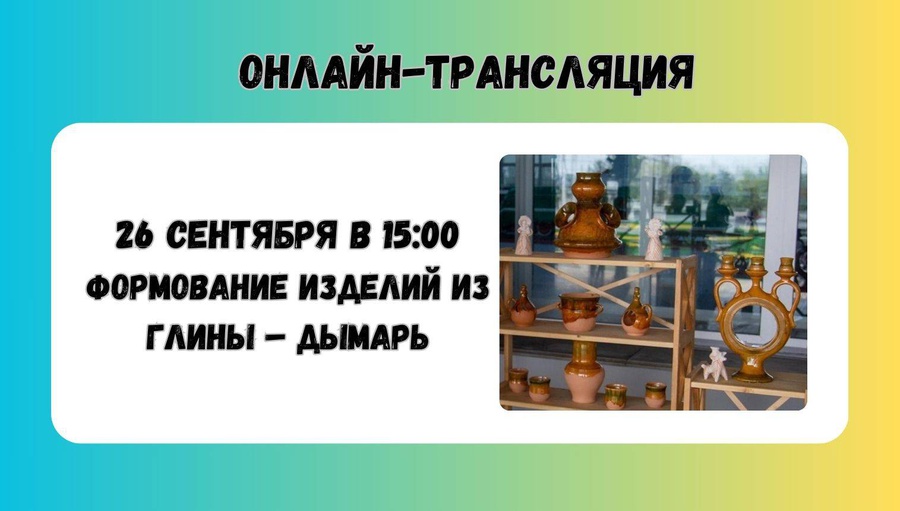 ОНЛАЙН-ТРАНСЛЯЦИЯ

26 СЕНТЯБРЯ В 15:00
ФОРМОВАНИЕ ИЗДЕЛИЙ ИЗ ГЛИНЫ – ДЫМАРЬ